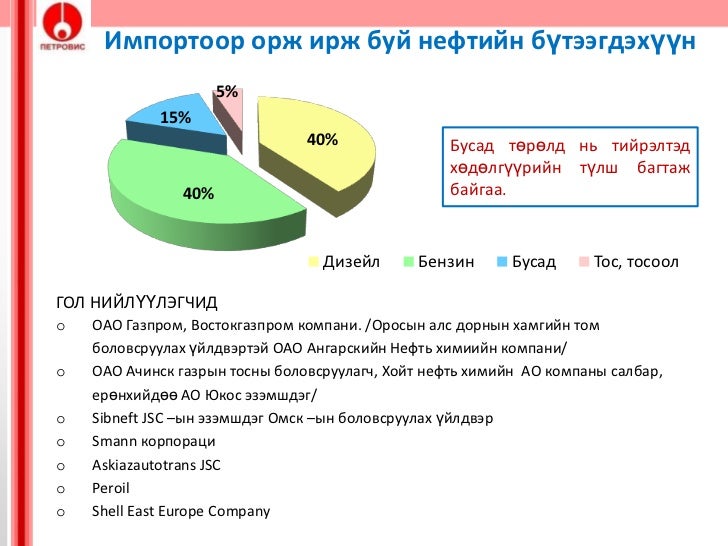 ПЕТРОВИС

Импортоор орж ирж буй нефтийн бүтээгдэхүүн

5%
15%
40%
40%

Бусад төрөлд нь тийрэлтэд хөдөлгүүрийн түлш багтаж байгаа.

Дизейл Бензин Бусад Тос, тосоол

ГОЛ НИЙЛҮҮЛЭГЧИД
o ОАО Газпром, Востокгазпром компани. /Оросын алс дорнын хамгийн том боловсруулах үйлдвэртэй ОАО Ангарскийн Нефть химиийн компани/
o ОАО Ачинск газрын тосны боловсруулагч, Хойт нефть химийн АО компаны салбар, ерөнхийдөө АО Юкос эзэмшдэг/
o Sibneft JSC –ын эзэмшдэг Омск –ын боловсруулах үйлдвэр
o Smann корпораци
o Askiazautotrans JSC
o Peroil
o Shell East Europe Company